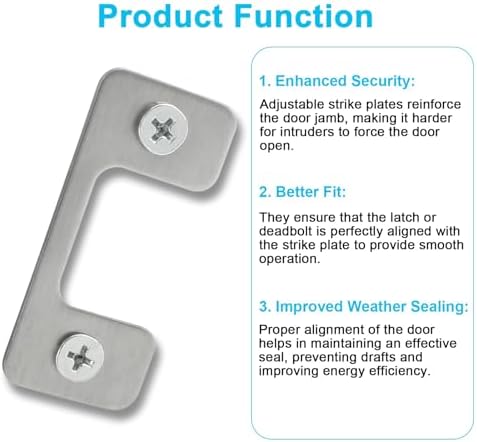 Product Function

1. Enhanced Security:

Adjustable strike plates reinforce the door jamb, making it harder for intruders to force the door open.

2. Better Fit:

They ensure that the latch or deadbolt is perfectly aligned with the strike plate to provide smooth operation.

3. Improved Weather Sealing:

Proper alignment of the door helps in maintaining an effective seal, preventing drafts and improving energy efficiency.